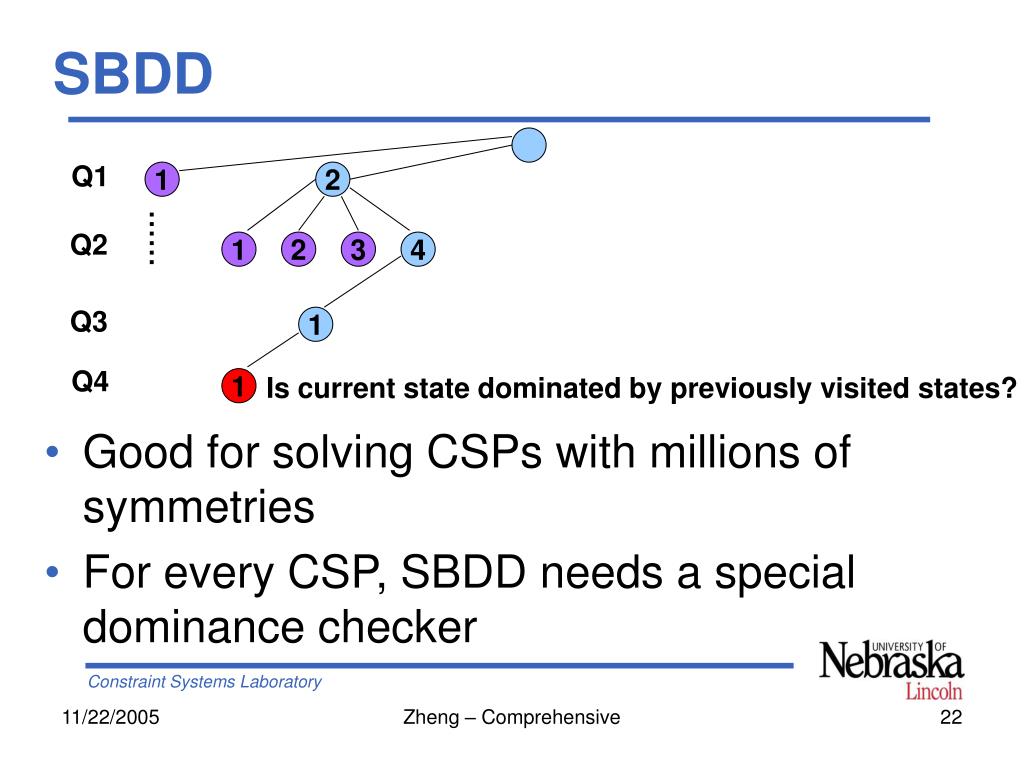 SBDD

Q1
Q2
Q3
Q4

1
2
1
2
3
4
1
1

Is current state dominated by previously visited states?

• Good for solving CSPs with millions of symmetries
• For every CSP, SBDD needs a special dominance checker

Constraint Systems Laboratory

UNIVERSITY OF Nebraska Lincoln

11/22/2005
Zheng – Comprehensive
22